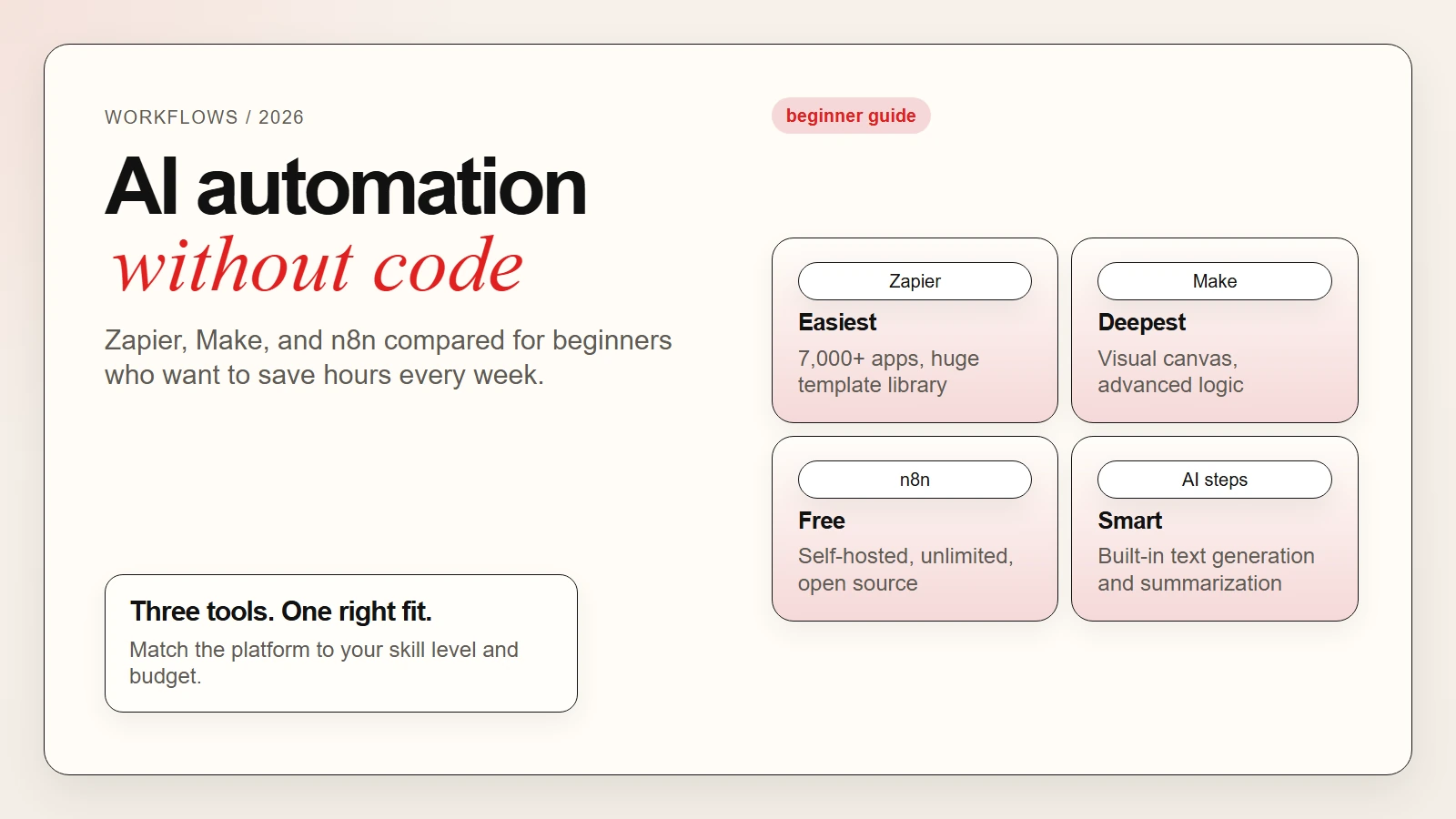 WORKFLOWS / 2026

AI automation
without code

Zapier, Make, and n8n compared for beginners who want to save hours every week.

Three tools. One right fit.
Match the platform to your skill level and budget.

beginner guide

Zapier
Easiest
7,000+ apps, huge template library

Make
Deepest
Visual canvas, advanced logic

n8n
Free
Self-hosted, unlimited, open source

AI steps
Smart
Built-in text generation and summarization